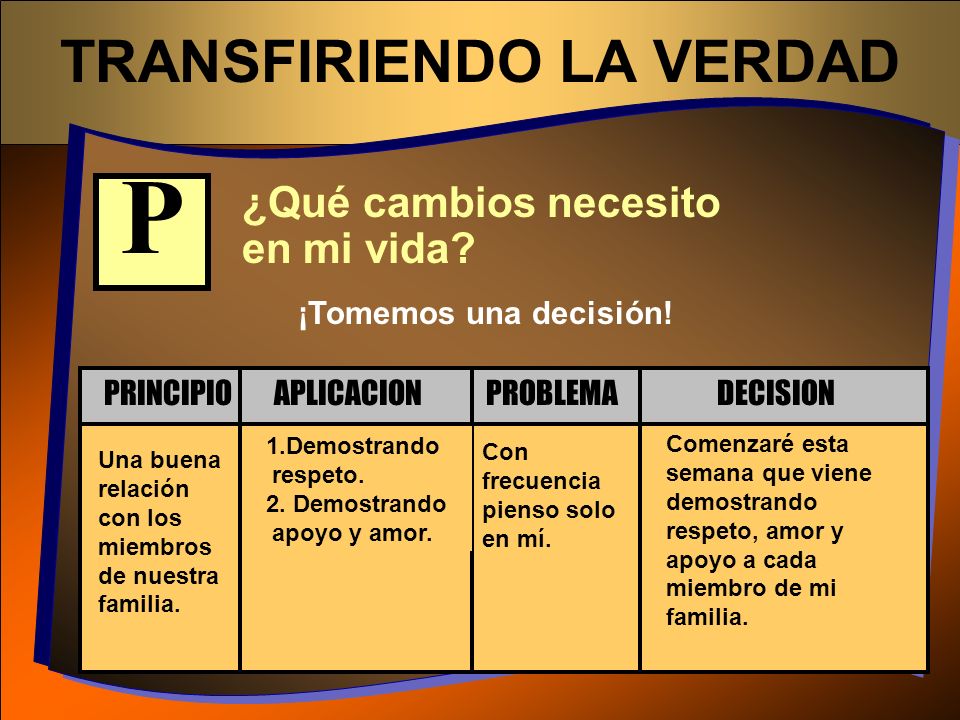 TRANSFIRIENDO LA VERDAD

P

¿Qué cambios necesito en mi vida?

¡Tomemos una decisión!

| PRINCIPIO | APLICACION | PROBLEMA | DECISION |
|---|---|---|---|
| Una buena relación con los miembros de nuestra familia. | 1.Demostrando respeto. 2. Demostrando apoyo y amor. | Con frecuencia pienso solo en mí. | Comenzaré esta semana que viene demostrando respeto, amor y apoyo a cada miembro de mi familia. |